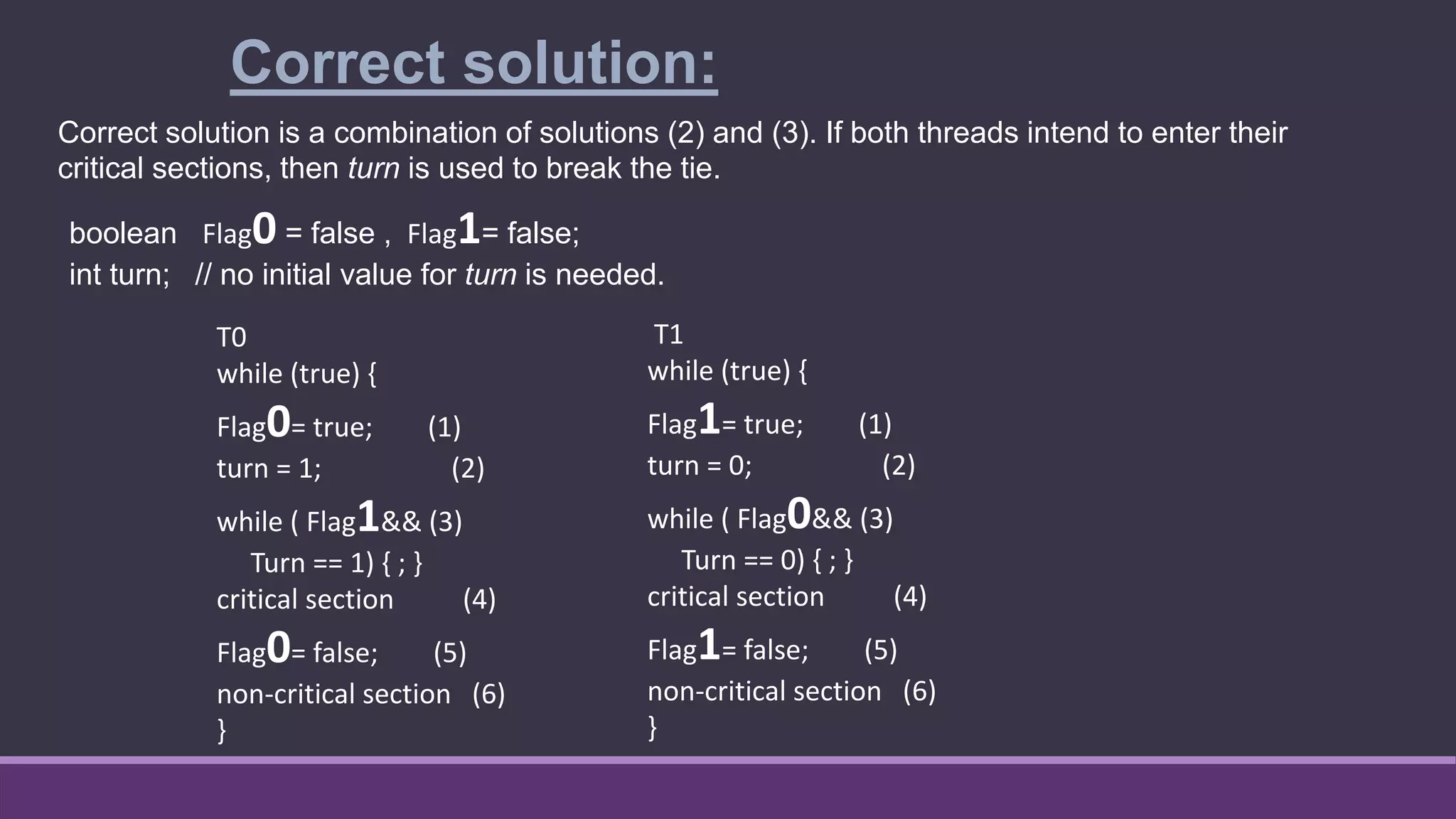 Correct solution:

Correct solution is a combination of solutions (2) and (3). If both threads intend to enter their critical sections, then turn is used to break the tie.

boolean Flag0 = false , Flag1= false;
int turn; // no initial value for turn is needed.

T0
while (true) {
Flag0= true; (1)
turn = 1; (2)
while ( Flag1&& (3)
Turn == 1) { ; }
critical section (4)
Flag0= false; (5)
non-critical section (6)
}

T1
while (true) {
Flag1= true; (1)
turn = 0; (2)
while ( Flag0&& (3)
Turn == 0) { ; }
critical section (4)
Flag1= false; (5)
non-critical section (6)
}